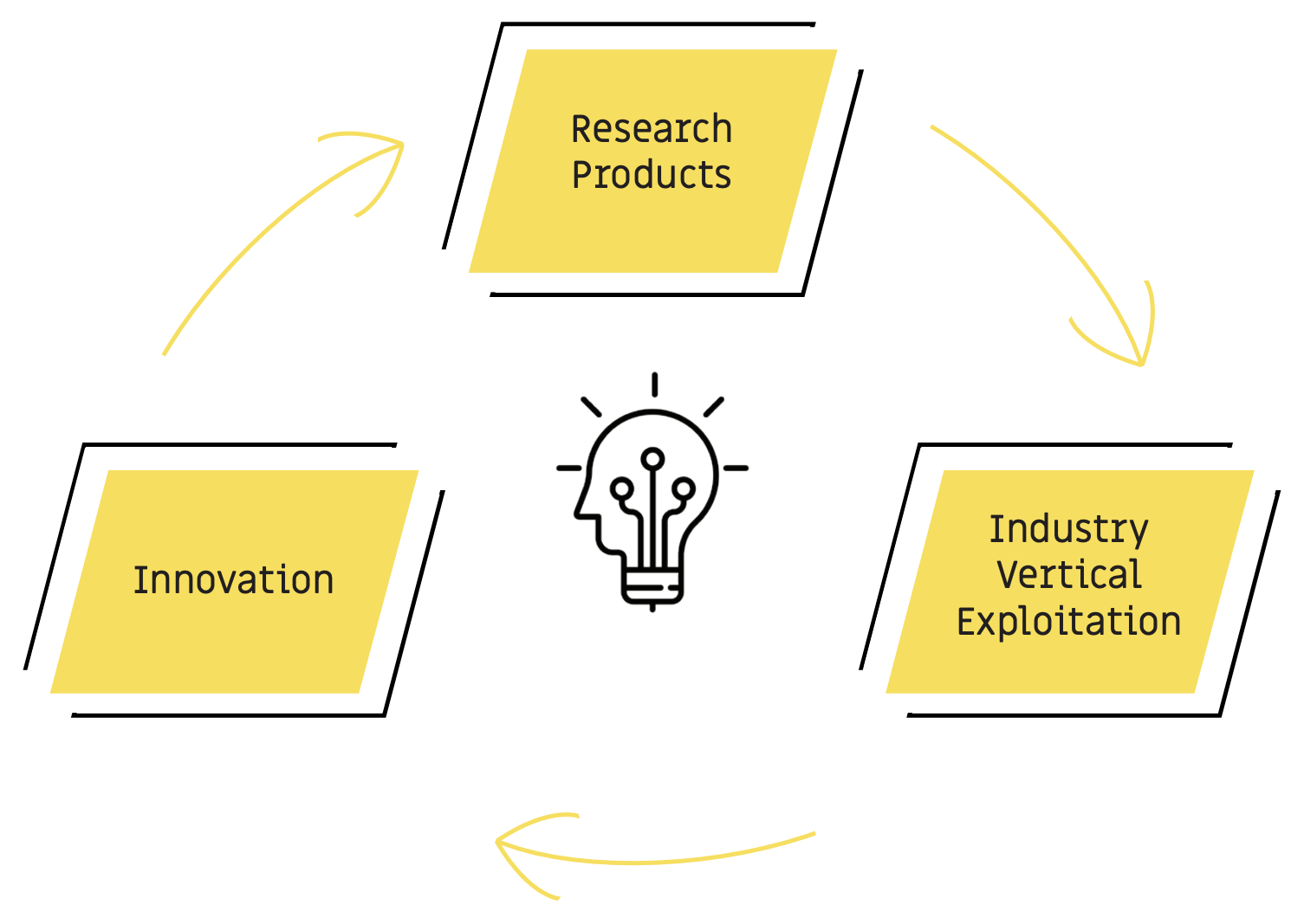 Research Products

Industry Vertical Exploitation

Innovation